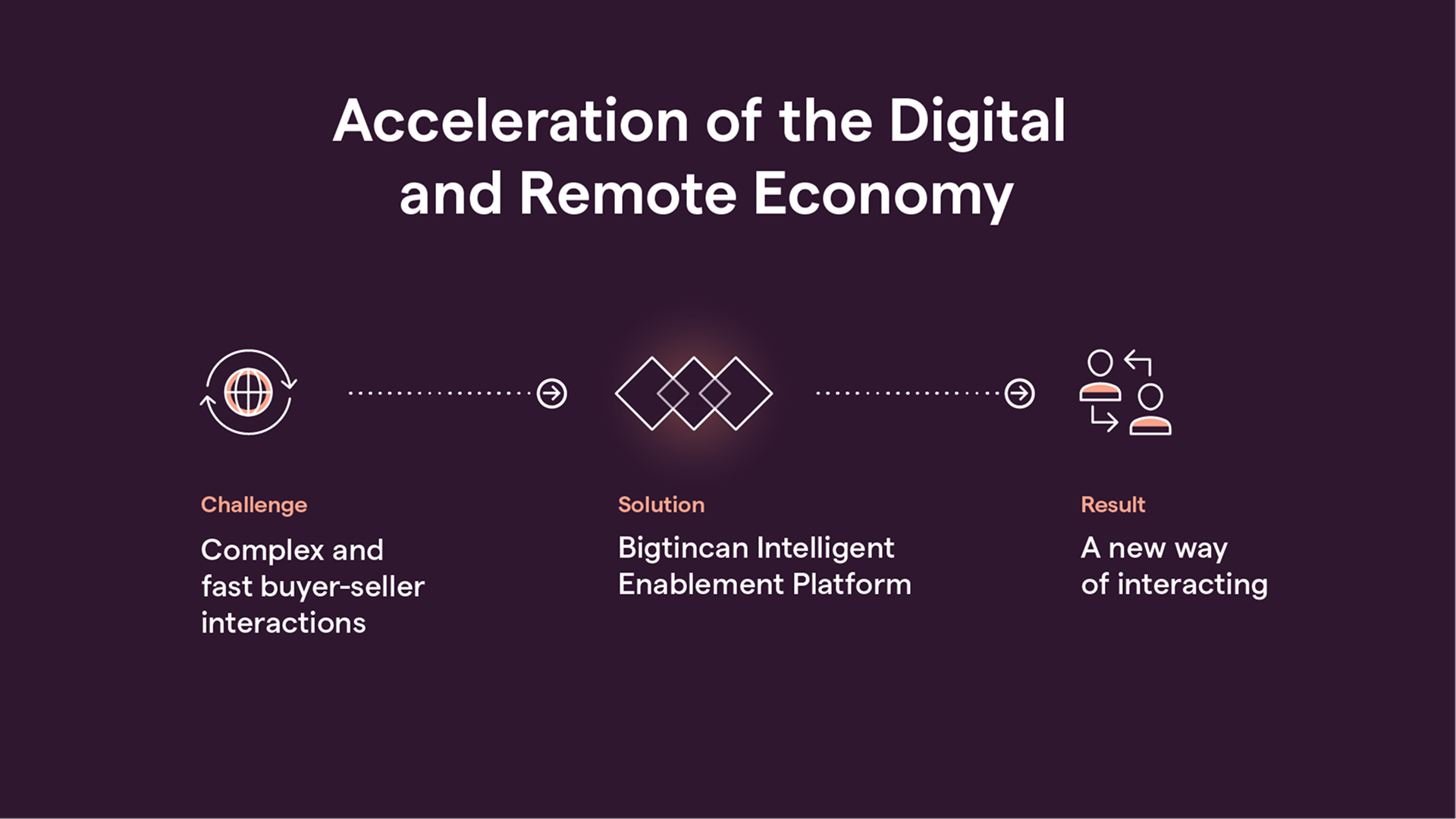 Acceleration of the Digital and Remote Economy

Challenge

Complex and fast buyer-seller interactions

Solution

Bigtincan Intelligent Enablement Platform

Result

A new way of interacting